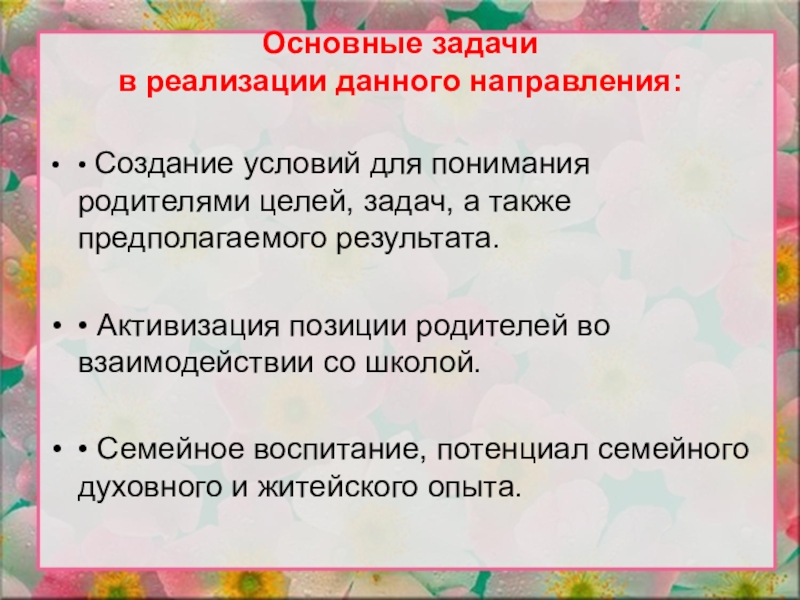 Основные задачи
в реализации данного направления:

• • Создание условий для понимания родителями целей, задач, а также предполагаемого результата.

• • Активизация позиции родителей во взаимодействии со школой.

• • Семейное воспитание, потенциал семейного духовного и житейского опыта.